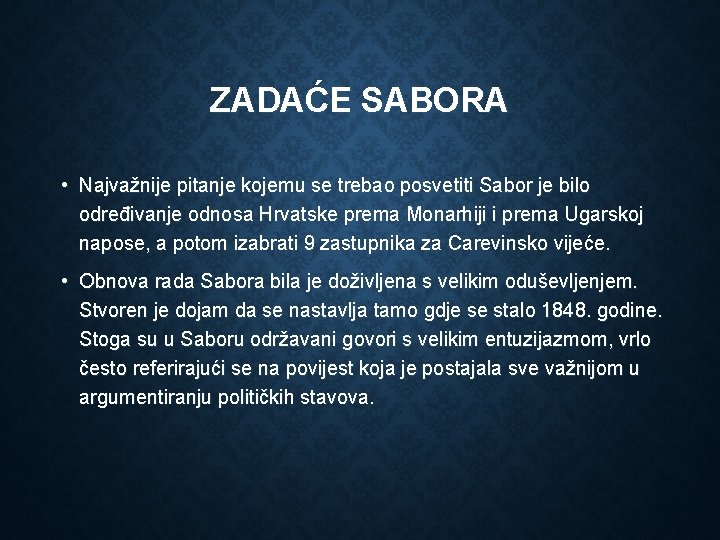 ZADAĆE SABORA

• Najvažnije pitanje kojemu se trebao posvetiti Sabor je bilo određivanje odnosa Hrvatske prema Monarhiji i prema Ugarskoj napose, a potom izabrati 9 zastupnika za Carevinsko vijeće.

• Obnova rada Sabora bila je doživljena s velikim oduševljenjem. Stvoren je dojam da se nastavlja tamo gdje se stalo 1848. godine. Stoga su u Saboru održavani govori s velikim entuzijazmom, vrlo često referirajući se na povijest koja je postajala sve važnijom u argumentiranju političkih stavova.